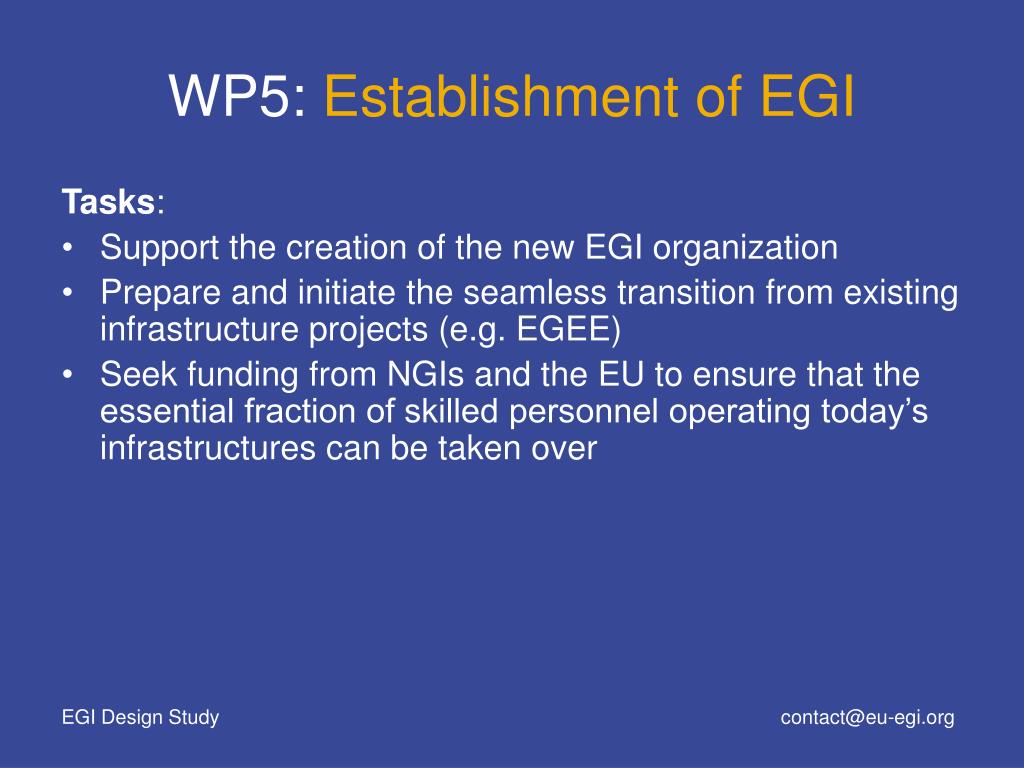 WP5: Establishment of EGI

Tasks:

• Support the creation of the new EGI organization
• Prepare and initiate the seamless transition from existing infrastructure projects (e.g. EGEE)
• Seek funding from NGIs and the EU to ensure that the essential fraction of skilled personnel operating today's infrastructures can be taken over

EGI Design Study

contact@eu-egi.org